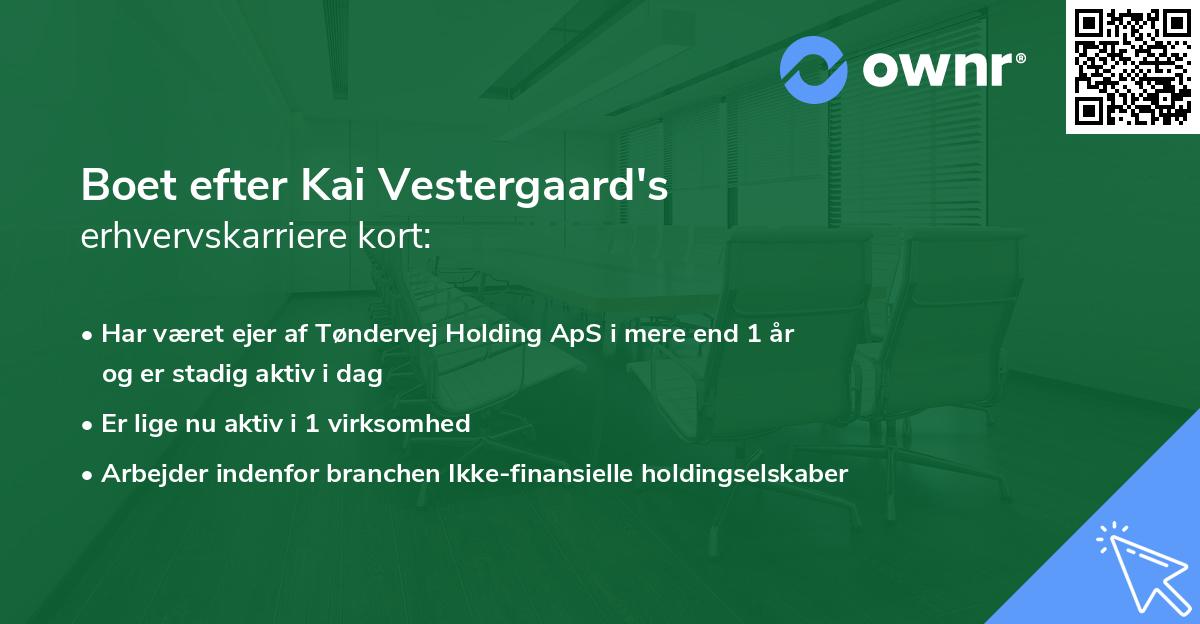 ownr®

Boet efter Kai Vestergaard's
erhvervskarriere kort:

• Har været ejer af Tøndervej Holding ApS i mere end 1 år og er stadig aktiv i dag
• Er lige nu aktiv i 1 virksomhed
• Arbejder indenfor branchen Ikke-finansielle holdingselskaber